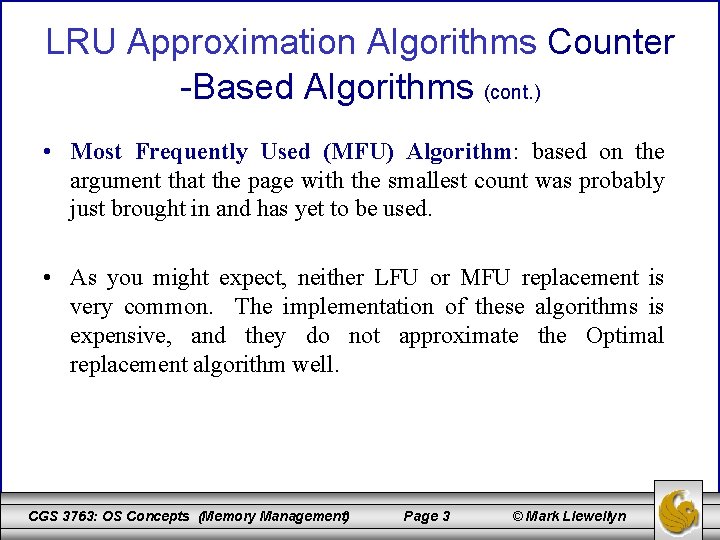 LRU Approximation Algorithms Counter -Based Algorithms (cont.)

• Most Frequently Used (MFU) Algorithm: based on the argument that the page with the smallest count was probably just brought in and has yet to be used.

• As you might expect, neither LFU or MFU replacement is very common. The implementation of these algorithms is expensive, and they do not approximate the Optimal replacement algorithm well.

CGS 3763: OS Concepts (Memory Management) Page 3 © Mark Llewellyn